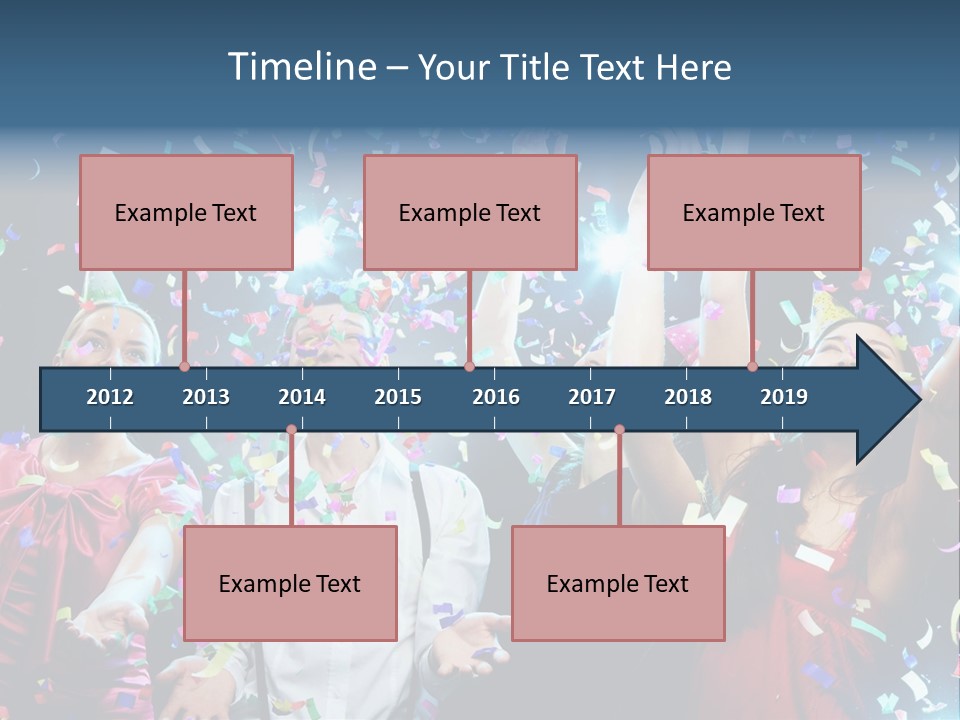 Timeline – Your Title Text Here

Example Text

Example Text

Example Text

2012 2013 2014 2015 2016 2017 2018 2019

Example Text

Example Text